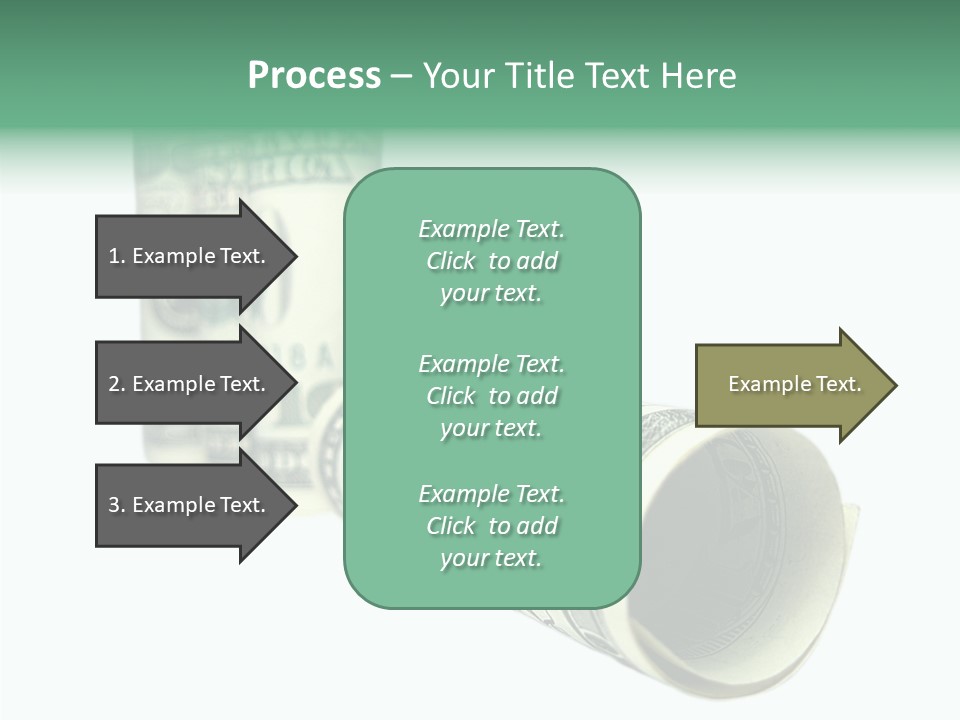 Process – Your Title Text Here

1. Example Text.

2. Example Text.

3. Example Text.

Example Text. Click to add your text.

Example Text. Click to add your text.

Example Text. Click to add your text.

Example Text.